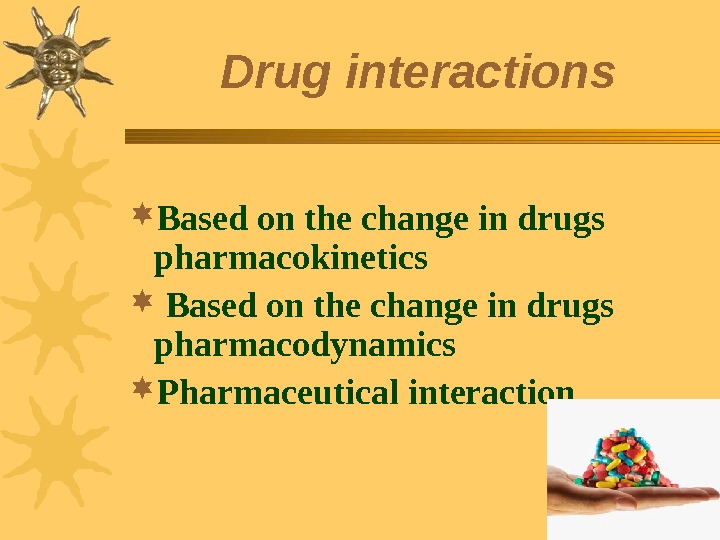 Drug interactions

Based on the change in drugs pharmacokinetics

Based on the change in drugs pharmacodynamics

Pharmaceutical interaction